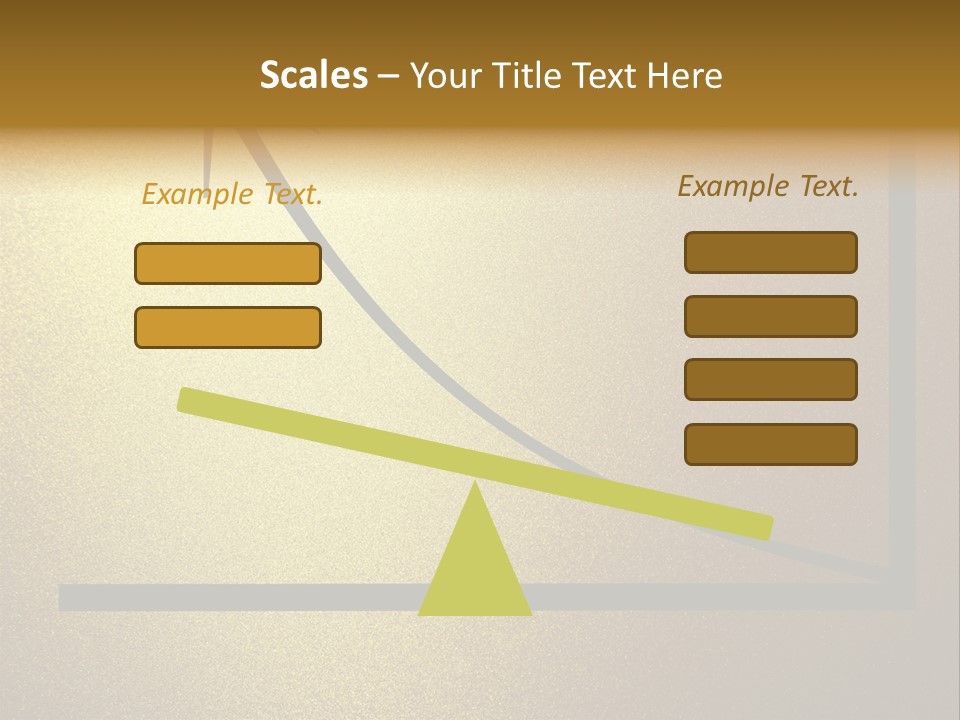 Scales – Your Title Text Here

Example Text.

Example Text.